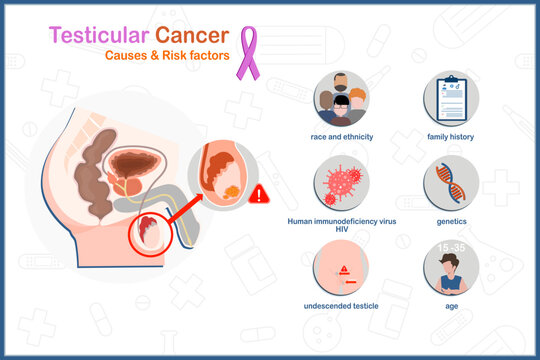 Testicular Cancer
Causes & Risk factors

race and ethnicity

family history

Human immunodeficiency virus HIV

genetics

undescended testicle

15-35

age